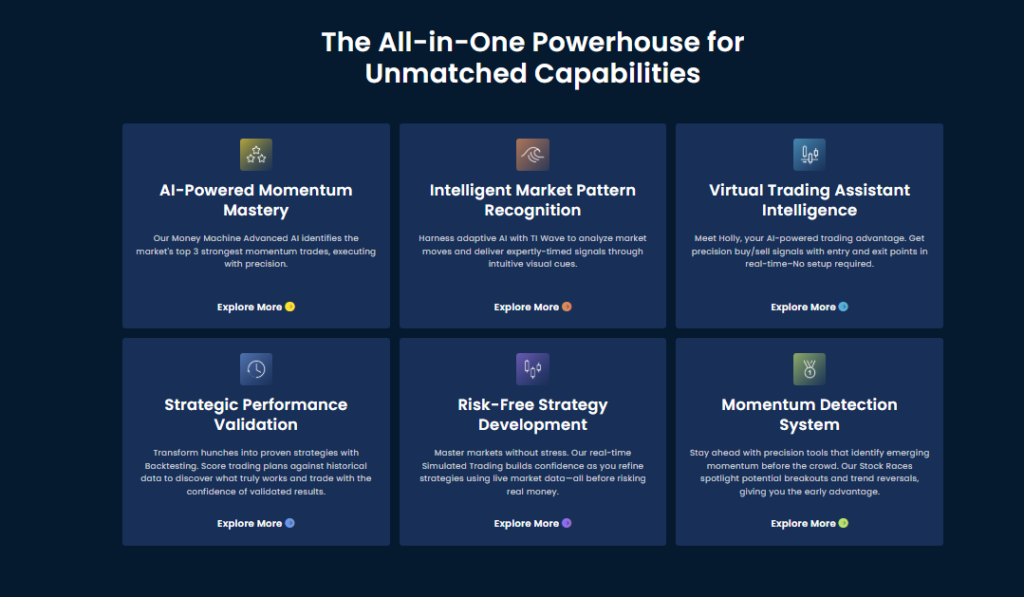 The All-in-One Powerhouse for Unmatched Capabilities

AI-Powered Momentum Mastery

Our Money Machine Advanced AI identifies the market's top 3 strongest momentum trades, executing with precision.

Explore More

Intelligent Market Pattern Recognition

Harness adaptive AI with TI Wave to analyze market moves and deliver expertly-timed signals through intuitive visual cues.

Explore More

Virtual Trading Assistant Intelligence

Meet Holly, your AI-powered trading advantage. Get precision buy/sell signals with entry and exit points in real-time–No setup required.

Explore More

Strategic Performance Validation

Transform hunches into proven strategies with Backtesting. Score trading plans against historical data to discover what truly works and trade with the confidence of validated results.

Explore More

Risk-Free Strategy Development

Master markets without stress. Our real-time Simulated Trading builds confidence as you refine strategies using live market data—all before risking real money.

Explore More

Momentum Detection System

Stay ahead with precision tools that identify emerging momentum before the crowd. Our Stock Races spotlight potential breakouts and trend reversals, giving you the early advantage.

Explore More